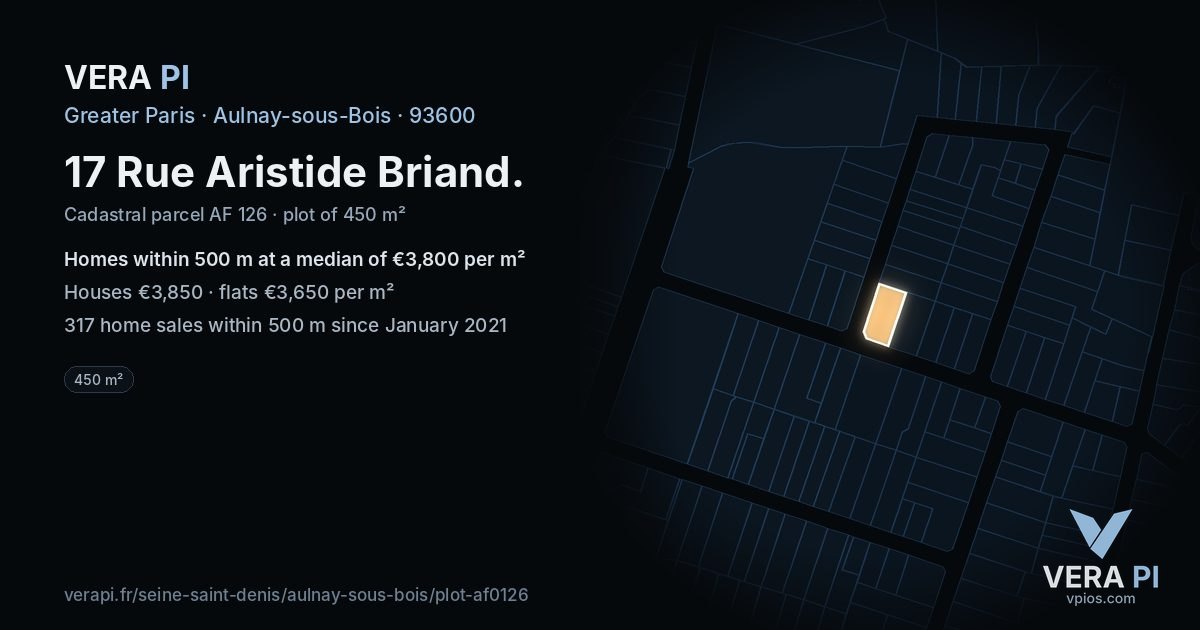 VERA PI

Greater Paris · Aulnay-sous-Bois · 93600

17 Rue Aristide Briand.

Cadastral parcel AF 126 · plot of 450 m²

Homes within 500 m at a median of €3,800 per m²

Houses €3,850 · flats €3,650 per m²

317 home sales within 500 m since January 2021

450 m²

verapi.fr/seine-saint-denis/aulnay-sous-bois/plot-af0126

VERA PI
vpios.com